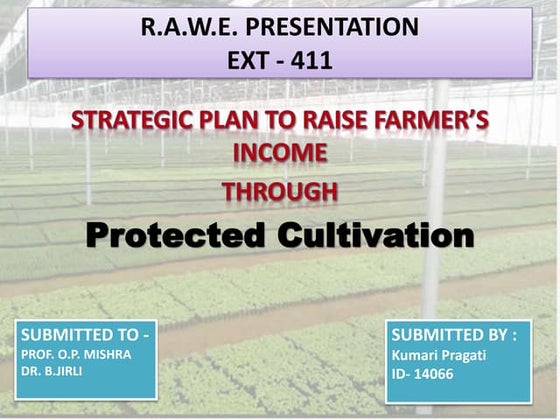 R.A.W.E. PRESENTATION
EXT - 411

STRATEGIC PLAN TO RAISE FARMER'S INCOME
THROUGH

Protected Cultivation

SUBMITTED TO -
PROF. O.P. MISHRA
DR. B.JIRLI

SUBMITTED BY :
Kumari Pragati
ID- 14066